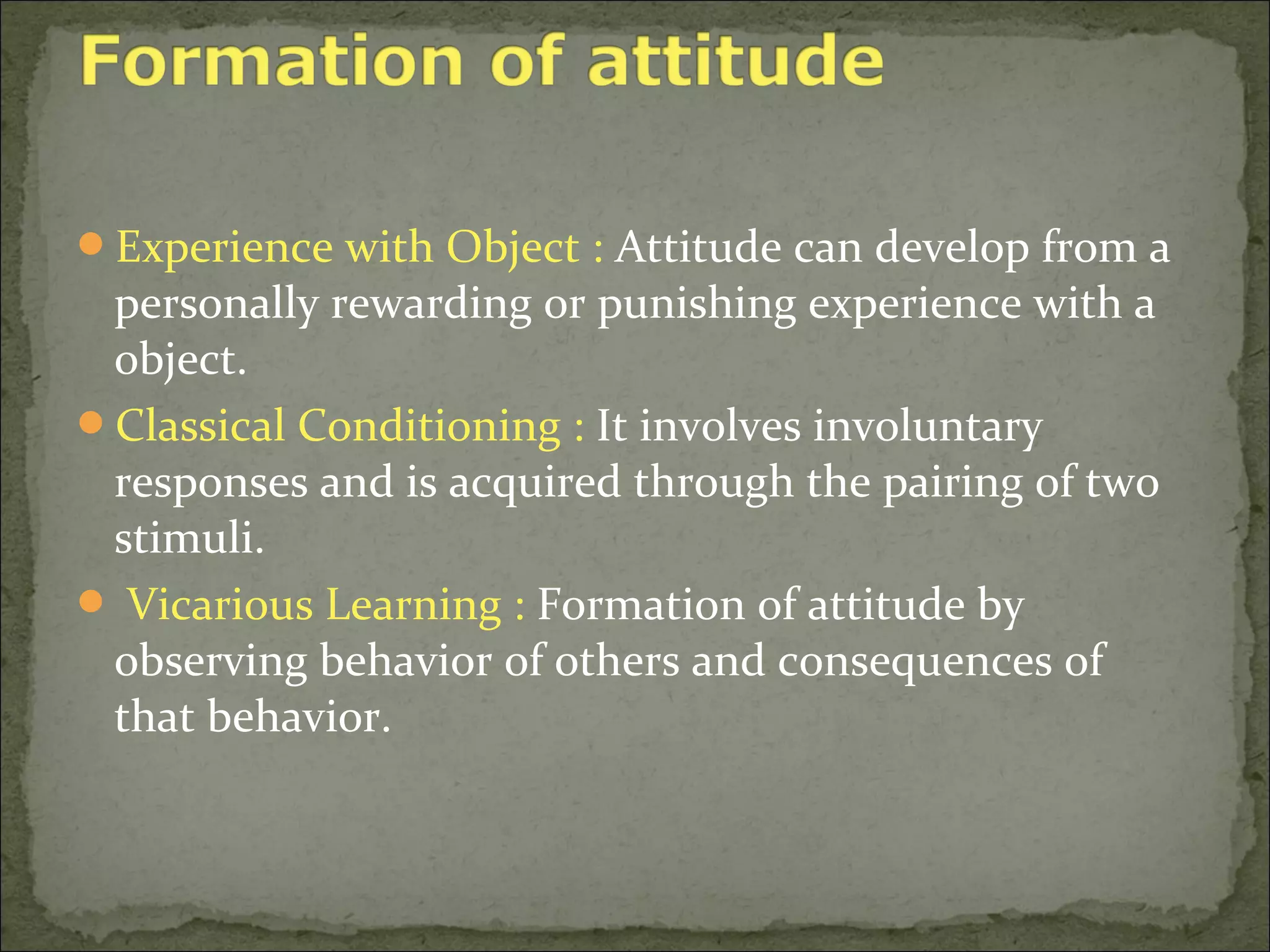 Formation of attitude

Experience with Object : Attitude can develop from a personally rewarding or punishing experience with a object.

Classical Conditioning : It involves involuntary responses and is acquired through the pairing of two stimuli.

Vicarious Learning : Formation of attitude by observing behavior of others and consequences of that behavior.